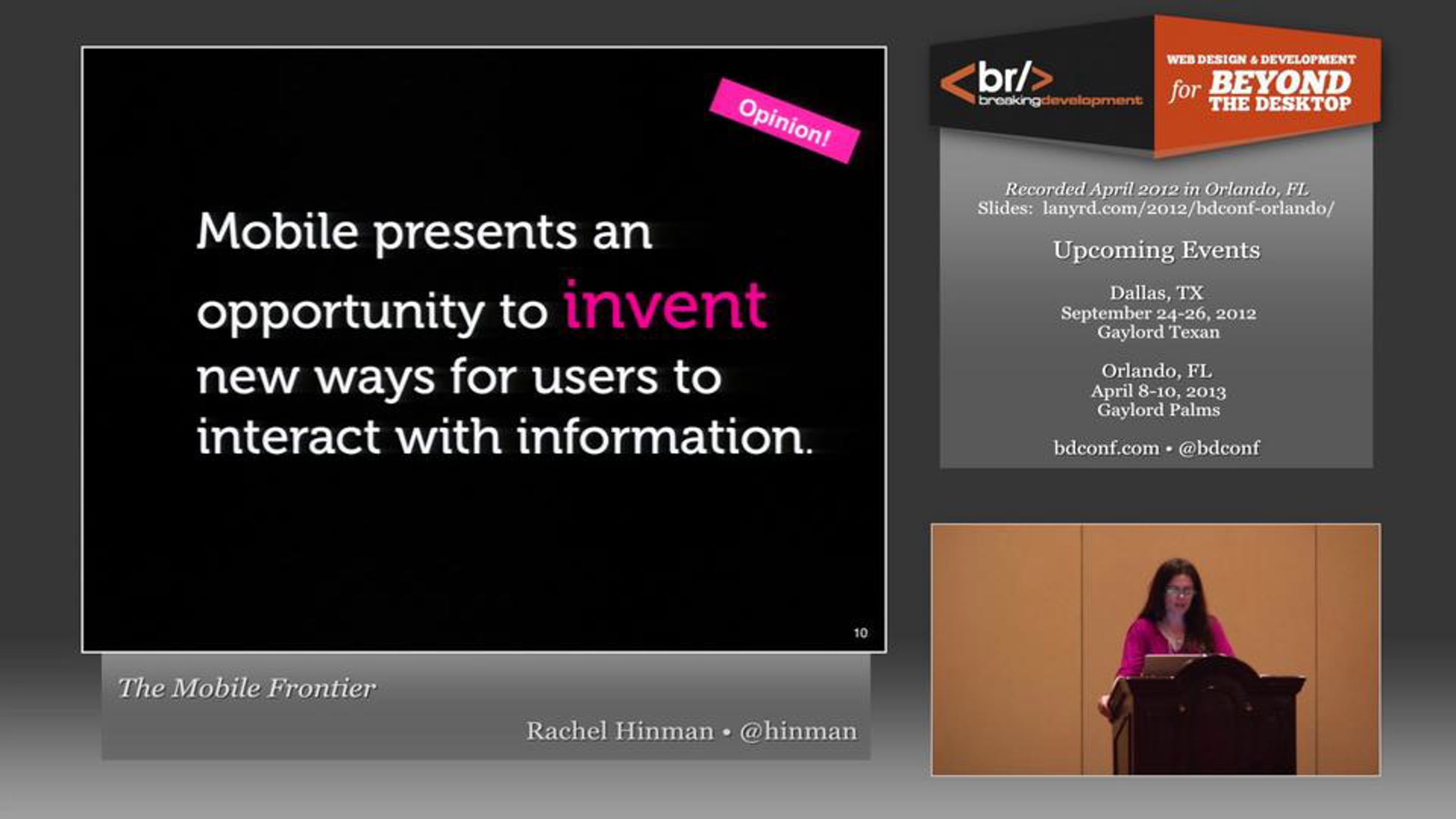 Opinion!

Mobile presents an opportunity to invent new ways for users to interact with information.

10

The Mobile Frontier

Rachel Hinman • @hinman

<br/>
breakingdevelopment

WEB DESIGN & DEVELOPMENT
for BEYOND THE DESKTOP

Recorded April 2012 in Orlando, FL
Slides: lanyrd.com/2012/bdconf-orlando/

Upcoming Events

Dallas, TX
September 24-26, 2012
Gaylord Texan

Orlando, FL
April 8-10, 2013
Gaylord Palms

bdconf.com • @bdconf